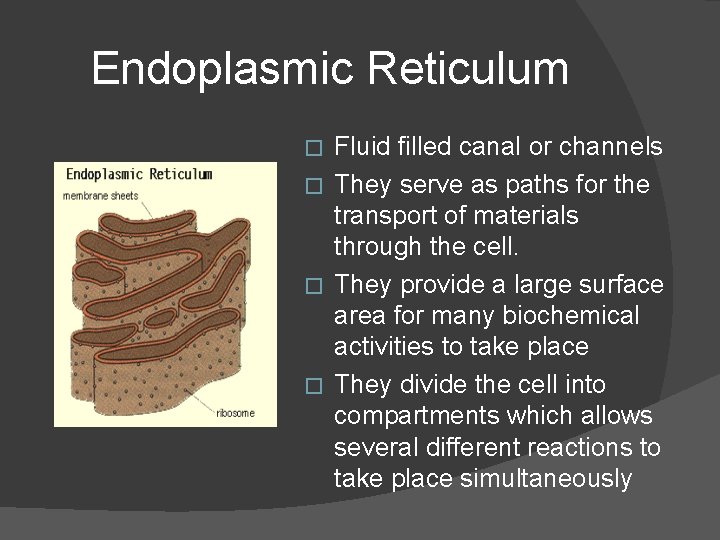 Endoplasmic Reticulum

Endoplasmic Reticulum
membrane sheets
ribosome

□ Fluid filled canal or channels
□ They serve as paths for the transport of materials through the cell.
□ They provide a large surface area for many biochemical activities to take place
□ They divide the cell into compartments which allows several different reactions to take place simultaneously